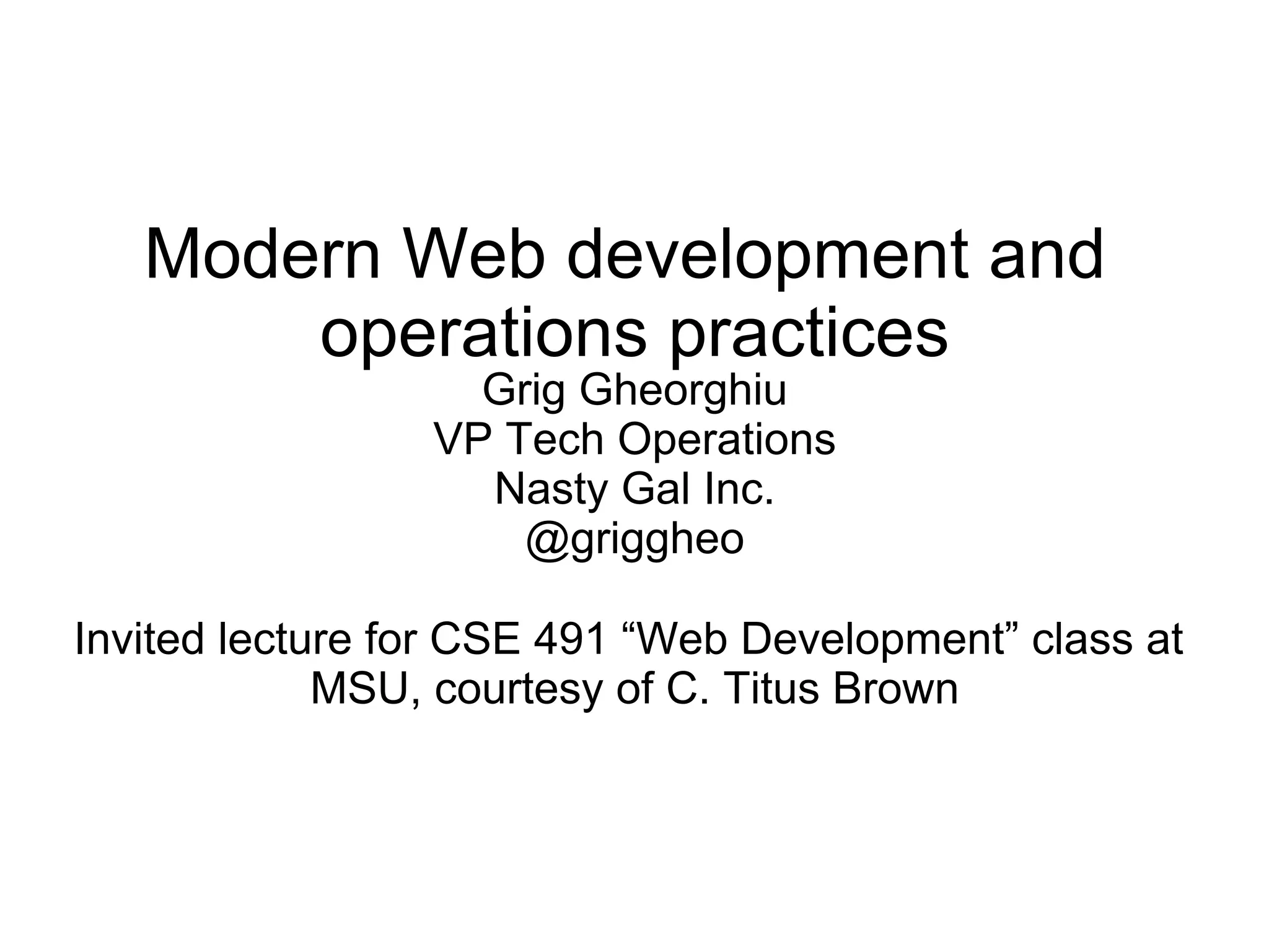 Modern Web development and operations practices

Grig Gheorghiu
VP Tech Operations
Nasty Gal Inc.
@griggheo

Invited lecture for CSE 491 “Web Development” class at MSU, courtesy of C. Titus Brown